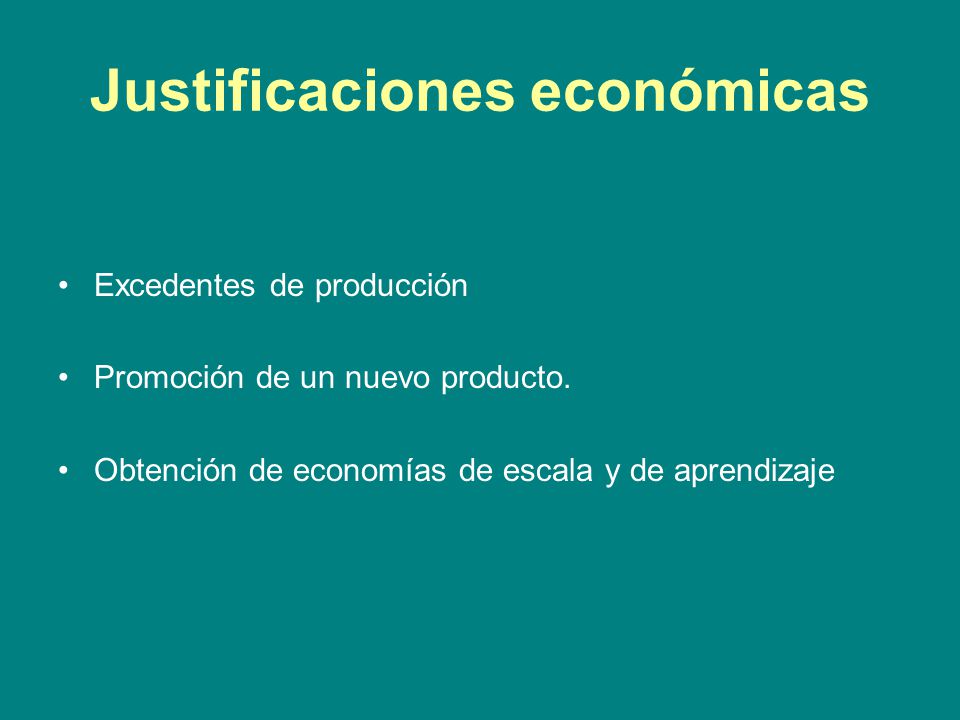 Justificaciones económicas

• Excedentes de producción

• Promoción de un nuevo producto.

• Obtención de economías de escala y de aprendizaje